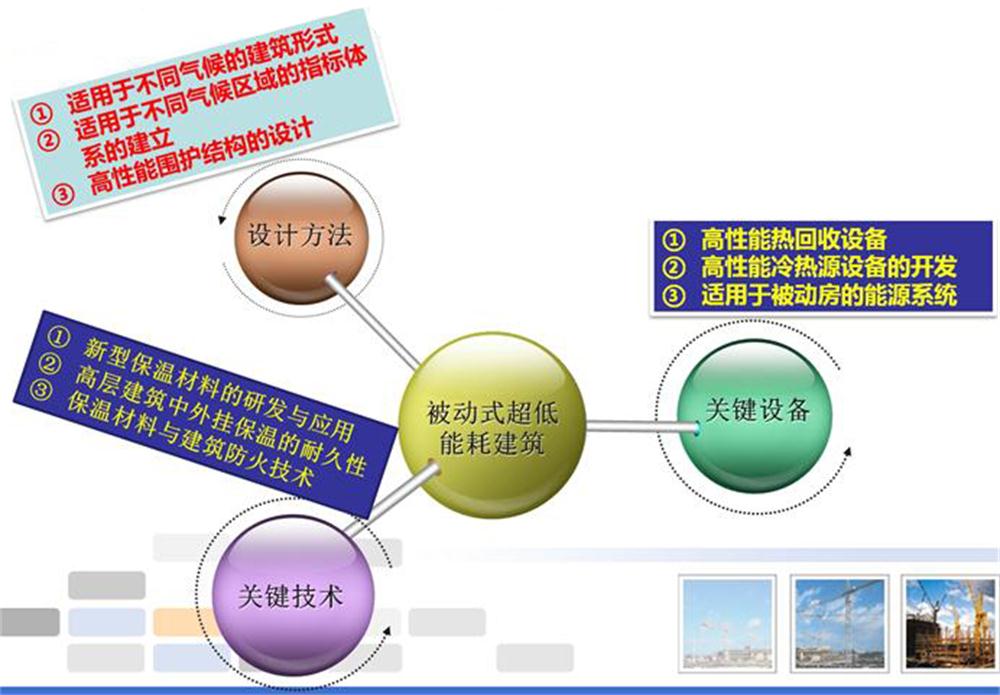 ① 适用于不同气候的建筑形式
② 适用于不同气候区域的指标体系的建立
③ 高性能围护结构的设计

设计方法

① 高性能热回收设备
② 高性能冷热源设备的开发
③ 适用于被动房的能源系统

① 新型保温材料的研发与应用
② 高层建筑中外挂保温的耐久性
③ 保温材料与建筑防火技术

被动式超低能耗建筑

关键设备

关键技术